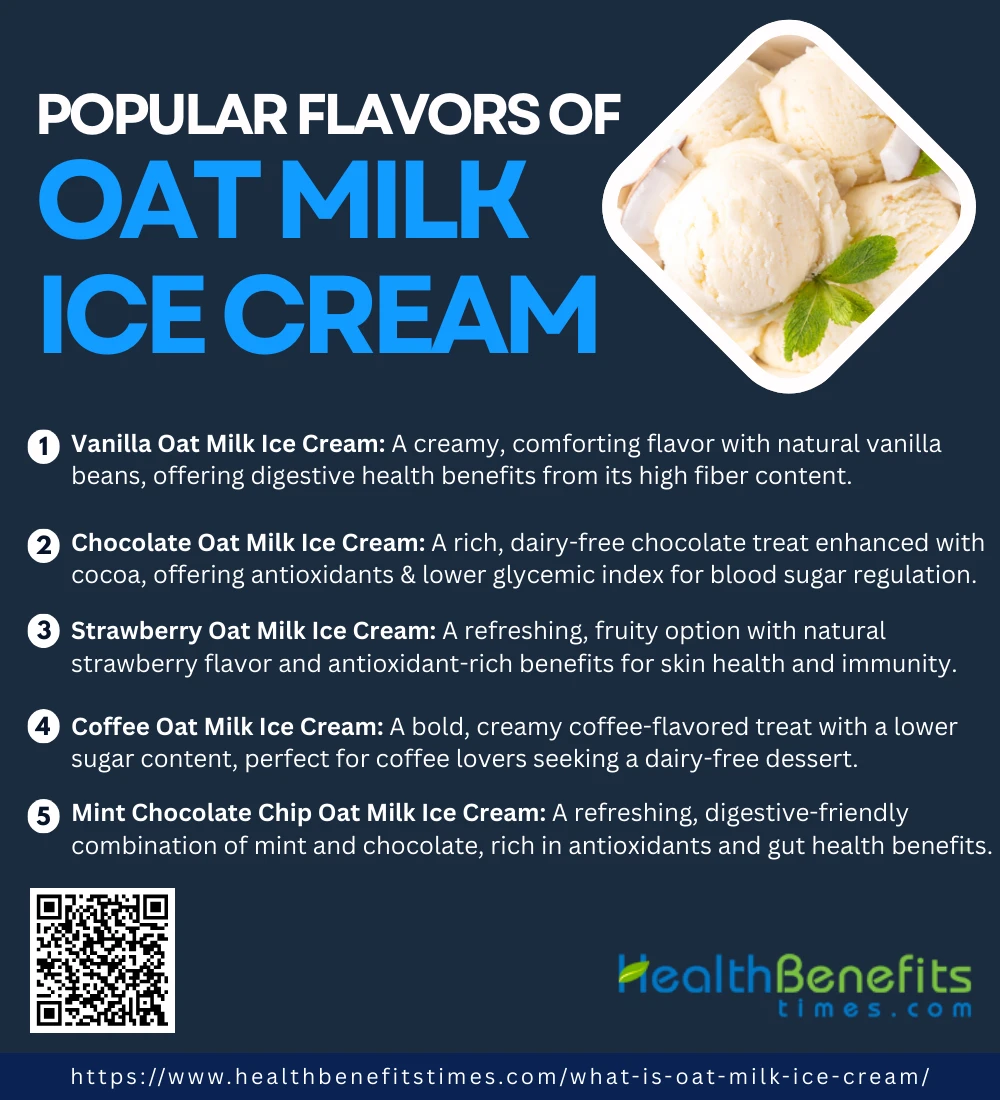 POPULAR FLAVORS OF
OAT MILK
ICE CREAM

1 Vanilla Oat Milk Ice Cream: A creamy, comforting flavor with natural vanilla beans, offering digestive health benefits from its high fiber content.

2 Chocolate Oat Milk Ice Cream: A rich, dairy-free chocolate treat enhanced with cocoa, offering antioxidants & lower glycemic index for blood sugar regulation.

3 Strawberry Oat Milk Ice Cream: A refreshing, fruity option with natural strawberry flavor and antioxidant-rich benefits for skin health and immunity.

4 Coffee Oat Milk Ice Cream: A bold, creamy coffee-flavored treat with a lower sugar content, perfect for coffee lovers seeking a dairy-free dessert.

5 Mint Chocolate Chip Oat Milk Ice Cream: A refreshing, digestive-friendly combination of mint and chocolate, rich in antioxidants and gut health benefits.

HealthBenefits
times.com

https://www.healthbenefitstimes.com/what-is-oat-milk-ice-cream/